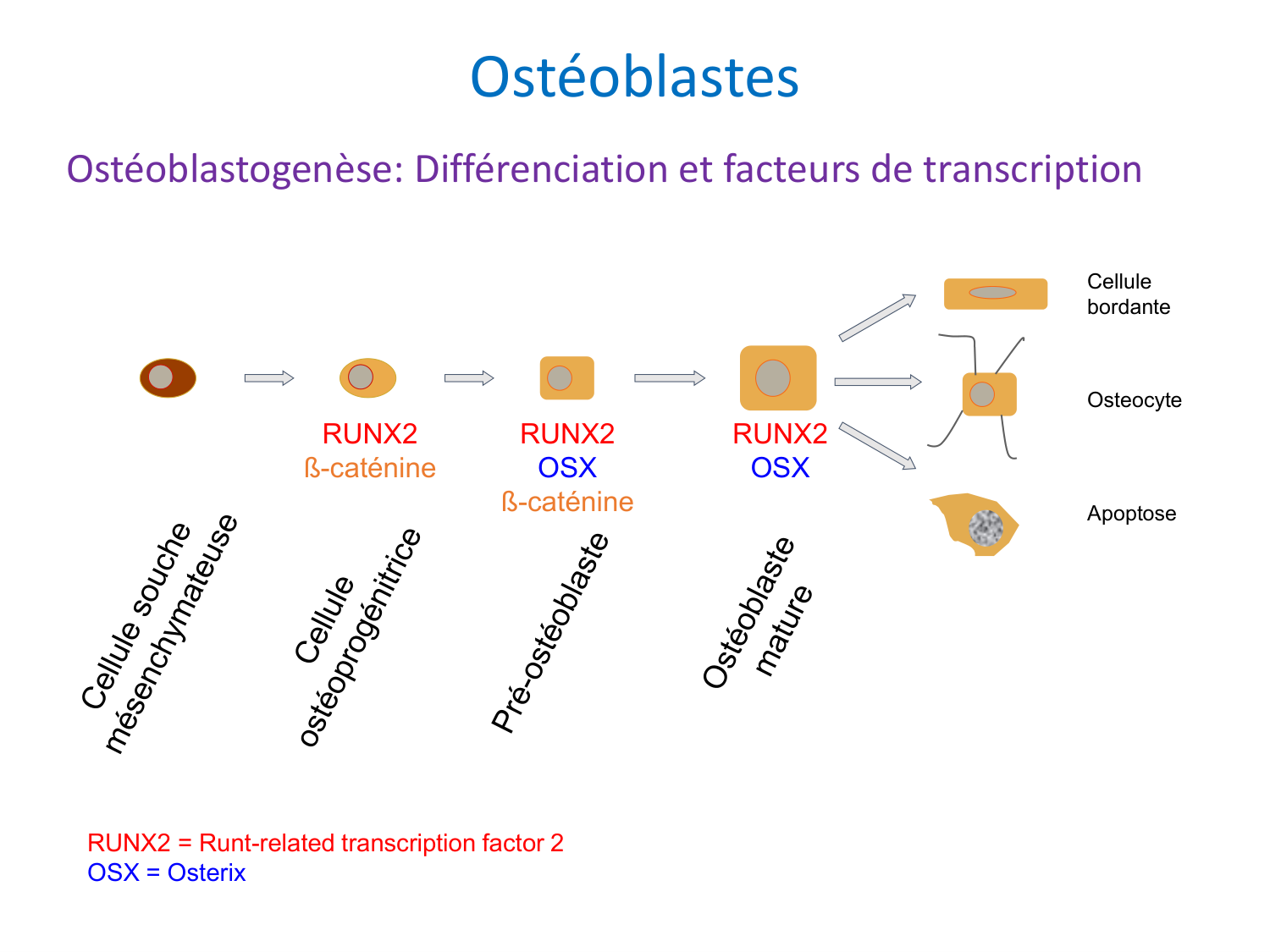 Ostéoblastes

Ostéoblastogenèse: Différenciation et facteurs de transcription

Cellule bordante

Osteocyte

Apoptose

RUNX2
ß-caténine

RUNX2
OSX
ß-caténine

RUNX2
OSX

Cellule souche mésenchymateuse

Cellule ostéoprogénitrice

Pré-ostéoblaste

Ostéoblaste mature

RUNX2 = Runt-related transcription factor 2
OSX = Osterix